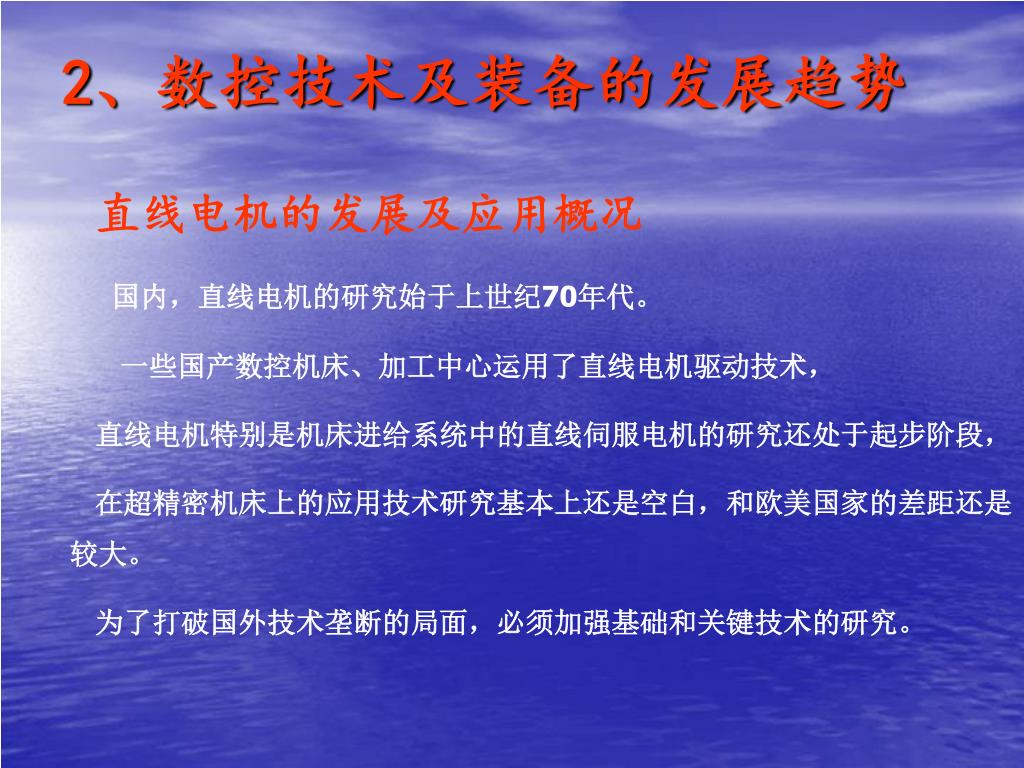 2、数控技术及装备的发展趋势

直线电机的发展及应用概况

国内，直线电机的研究始于上世纪70年代。

一些国产数控机床、加工中心运用了直线电机驱动技术，

直线电机特别是机床进给系统中的直线伺服电机的研究还处于起步阶段，

在超精密机床上的应用技术研究基本上还是空白，和欧美国家的差距还是较大。

为了打破国外技术垄断的局面，必须加强基础和关键技术的研究。